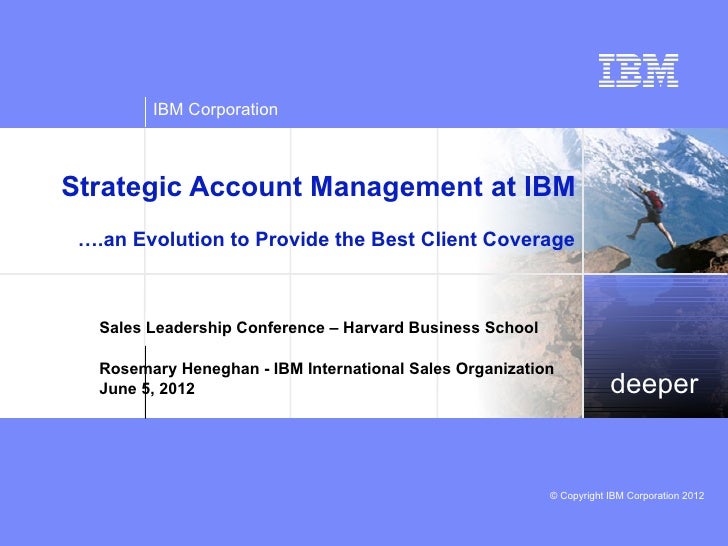 IBM

IBM Corporation

Strategic Account Management at IBM

….an Evolution to Provide the Best Client Coverage

Sales Leadership Conference – Harvard Business School

Rosemary Heneghan - IBM International Sales Organization
June 5, 2012

deeper

© Copyright IBM Corporation 2012